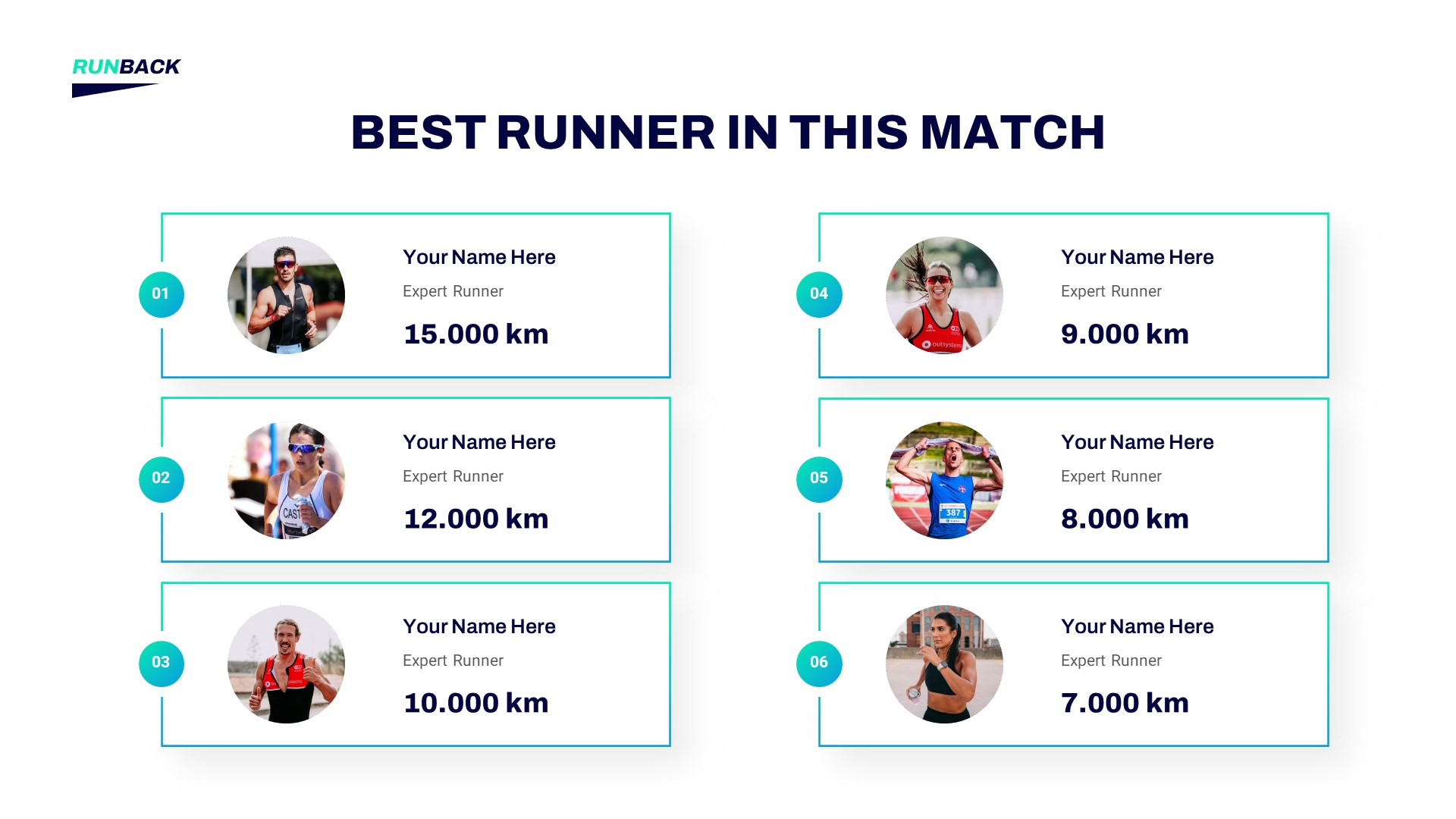 RUNBACK

BEST RUNNER IN THIS MATCH

01
Your Name Here
Expert Runner
15.000 km

02
Your Name Here
Expert Runner
12.000 km

03
Your Name Here
Expert Runner
10.000 km

04
Your Name Here
Expert Runner
9.000 km

05
Your Name Here
Expert Runner
8.000 km

06
Your Name Here
Expert Runner
7.000 km